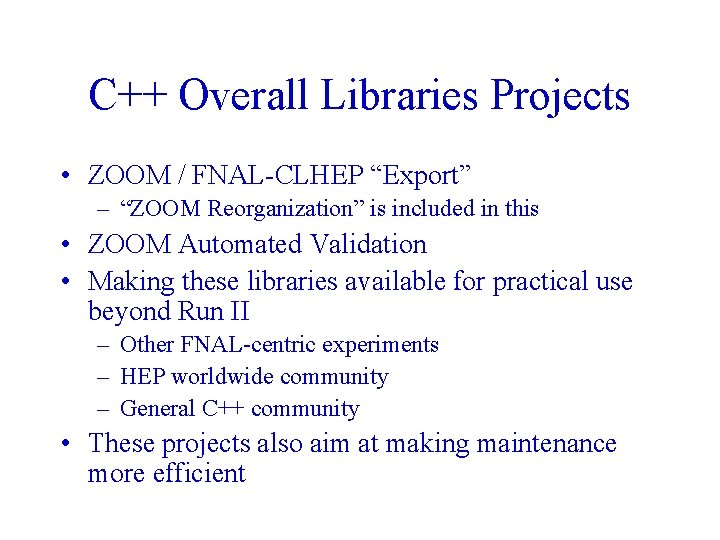 C++ Overall Libraries Projects

• ZOOM / FNAL-CLHEP “Export”
– “ZOOM Reorganization” is included in this
• ZOOM Automated Validation
• Making these libraries available for practical use beyond Run II
– Other FNAL-centric experiments
– HEP worldwide community
– General C++ community
• These projects also aim at making maintenance more efficient